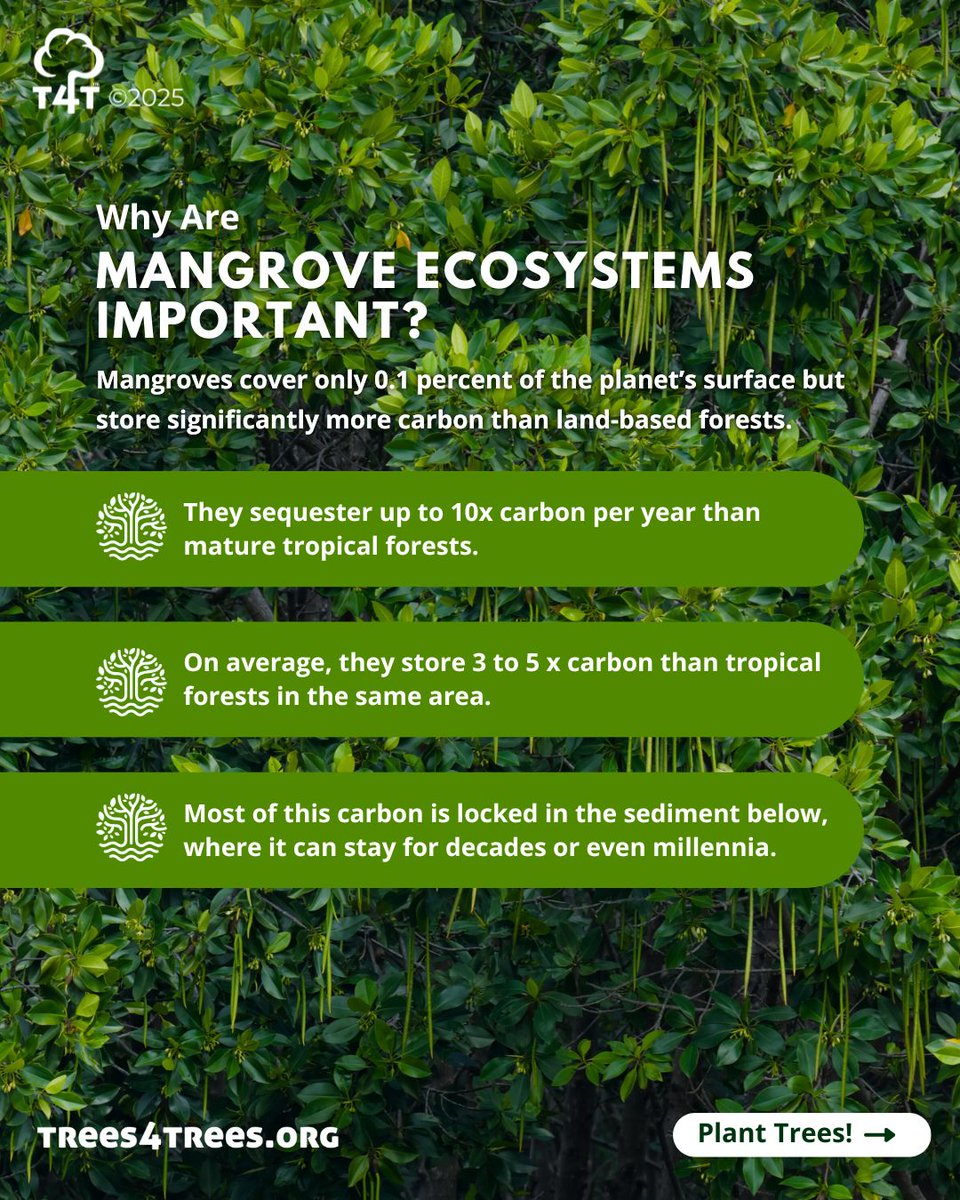 T4T ©2025

Why Are
MANGROVE ECOSYSTEMS IMPORTANT?

Mangroves cover only 0.1 percent of the planet's surface but store significantly more carbon than land-based forests.

They sequester up to 10x carbon per year than mature tropical forests.

On average, they store 3 to 5 x carbon than tropical forests in the same area.

Most of this carbon is locked in the sediment below, where it can stay for decades or even millennia.

TREES4TREES.ORG

Plant Trees! →